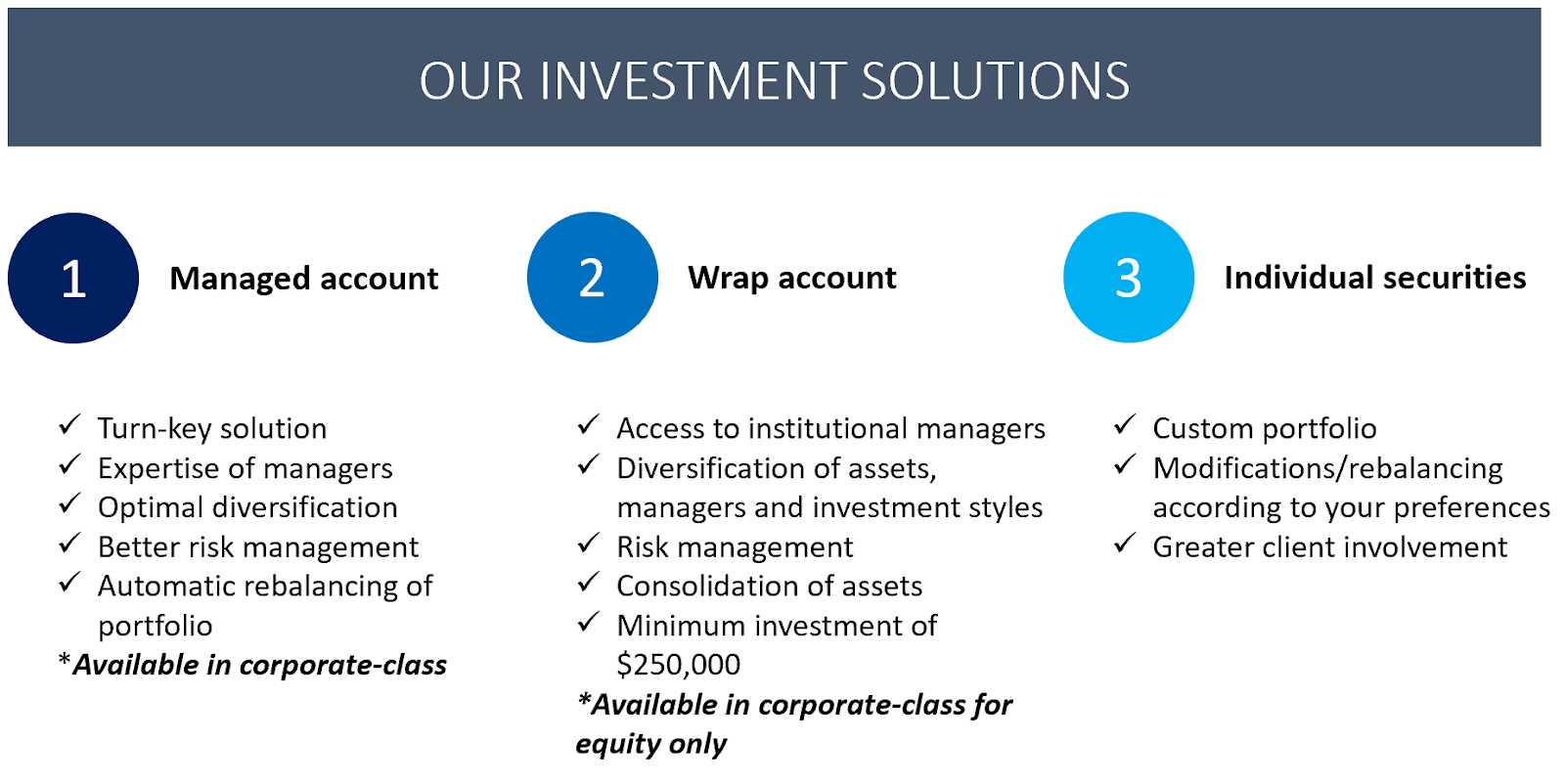 OUR INVESTMENT SOLUTIONS

1 Managed account

✓ Turn-key solution
✓ Expertise of managers
✓ Optimal diversification
✓ Better risk management
✓ Automatic rebalancing of portfolio
*Available in corporate-class

2 Wrap account

✓ Access to institutional managers
✓ Diversification of assets, managers and investment styles
✓ Risk management
✓ Consolidation of assets
✓ Minimum investment of \$250,000
*Available in corporate-class for equity only

3 Individual securities

✓ Custom portfolio
✓ Modifications/rebalancing according to your preferences
✓ Greater client involvement